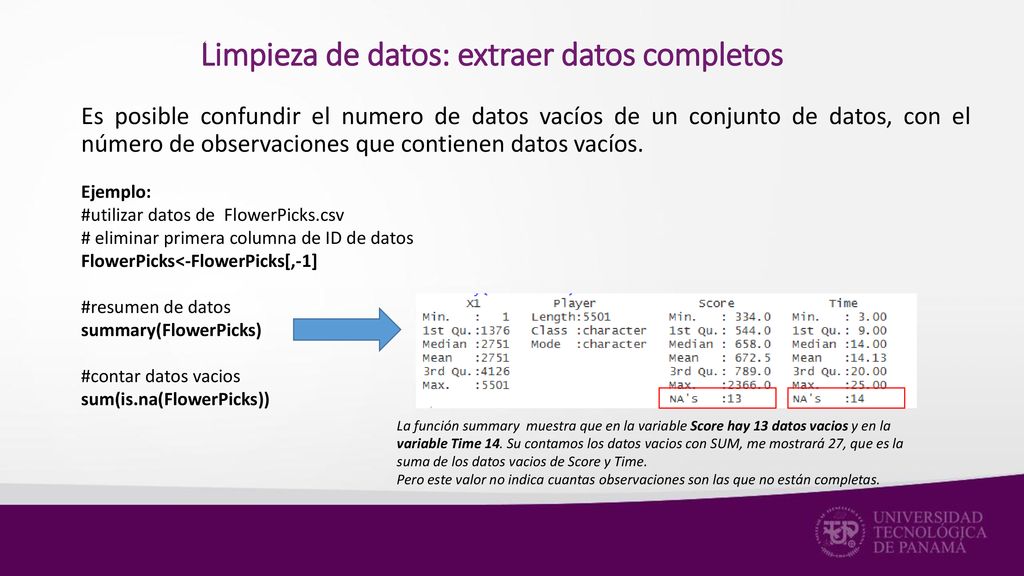 Limpieza de datos: extraer datos completos

Es posible confundir el numero de datos vacíos de un conjunto de datos, con el número de observaciones que contienen datos vacíos.

Ejemplo:
#utilizar datos de FlowerPicks.csv
# eliminar primera columna de ID de datos
FlowerPicks<-FlowerPicks[,-1]

#resumen de datos
summary(FlowerPicks)

#contar datos vacios
sum(is.na(FlowerPicks))

| X1 | Player | Score | Time |
|---|---|---|---|
| Min. : 1 | Length:5501 | Min. : 334.0 | Min. : 3.00 |
| 1st Qu.:1376 | Class :character | 1st Qu.: 544.0 | 1st Qu.: 9.00 |
| Median :2751 | Mode :character | Median : 658.0 | Median :14.00 |
| Mean :2751 | | Mean : 672.5 | Mean :14.13 |
| 3rd Qu.:4126 | | 3rd Qu.: 789.0 | 3rd Qu.:20.00 |
| Max. :5501 | | Max. :2366.0 | Max. :25.00 |
| | | NA's :13 | NA's :14 |

La función summary muestra que en la variable Score hay 13 datos vacios y en la variable Time 14. Su contamos los datos vacios con SUM, me mostrará 27, que es la suma de los datos vacios de Score y Time.
Pero este valor no indica cuantas observaciones son las que no están completas.

UNIVERSIDAD TECNOLÓGICA DE PANAMÁ